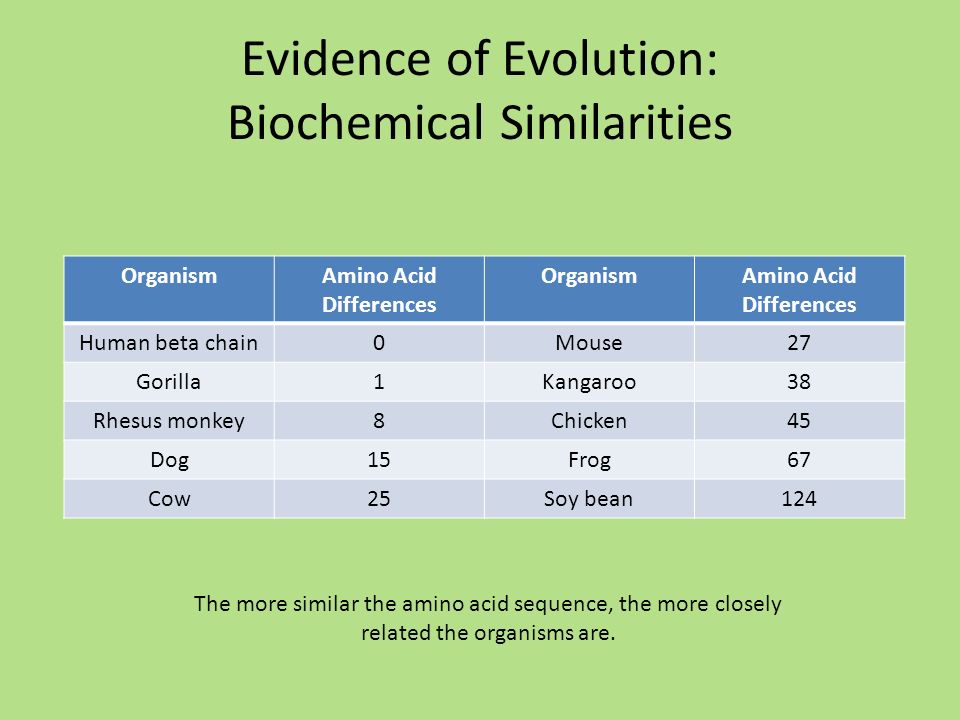 Evidence of Evolution:
Biochemical Similarities

| Organism | Amino Acid Differences | Organism | Amino Acid Differences |
|---|---|---|---|
| Human beta chain | 0 | Mouse | 27 |
| Gorilla | 1 | Kangaroo | 38 |
| Rhesus monkey | 8 | Chicken | 45 |
| Dog | 15 | Frog | 67 |
| Cow | 25 | Soy bean | 124 |

The more similar the amino acid sequence, the more closely related the organisms are.